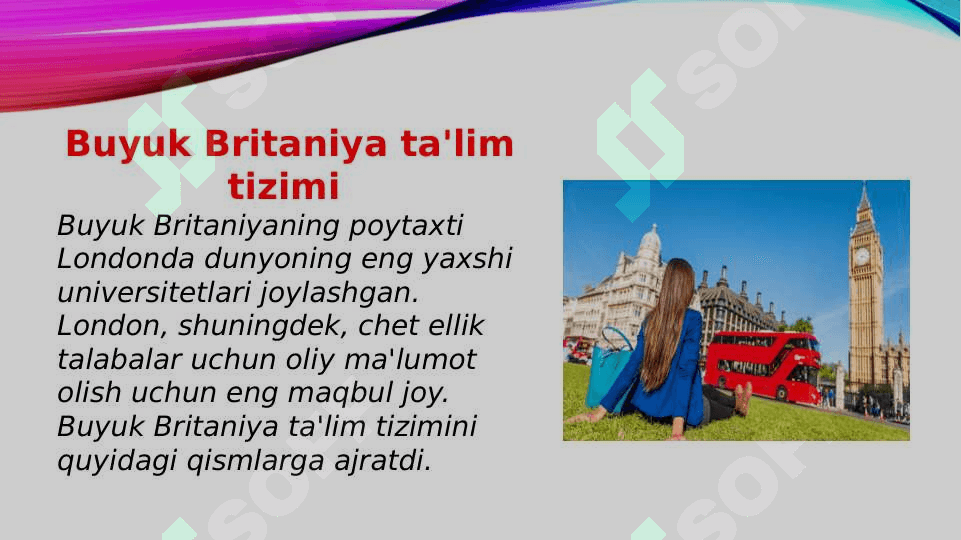 Buyuk Britaniya ta'lim tizimi

Buyuk Britaniyaning poytaxti Londonda dunyoning eng yaxshi universitetlari joylashgan. London, shuningdek, chet ellik talabalar uchun oliy ma'lumot olish uchun eng maqbul joy. Buyuk Britaniya ta'lim tizimini quyidagi qismlarga ajratdi.